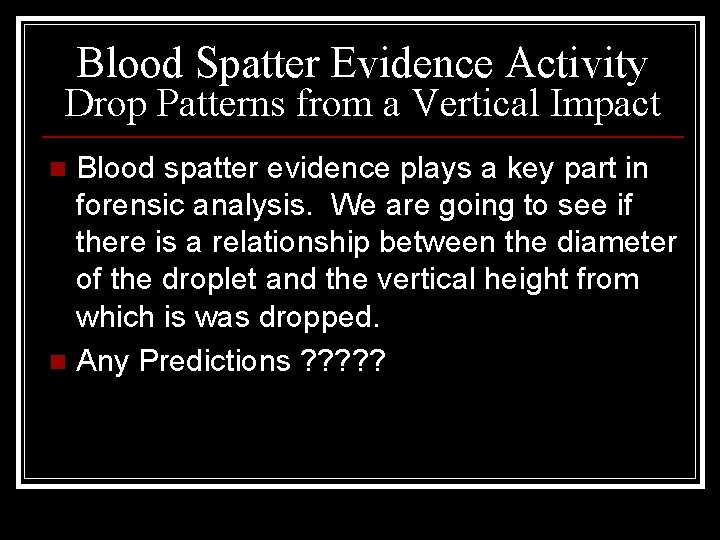 Blood Spatter Evidence Activity
Drop Patterns from a Vertical Impact

Blood spatter evidence plays a key part in forensic analysis. We are going to see if there is a relationship between the diameter of the droplet and the vertical height from which is was dropped.

Any Predictions ?????